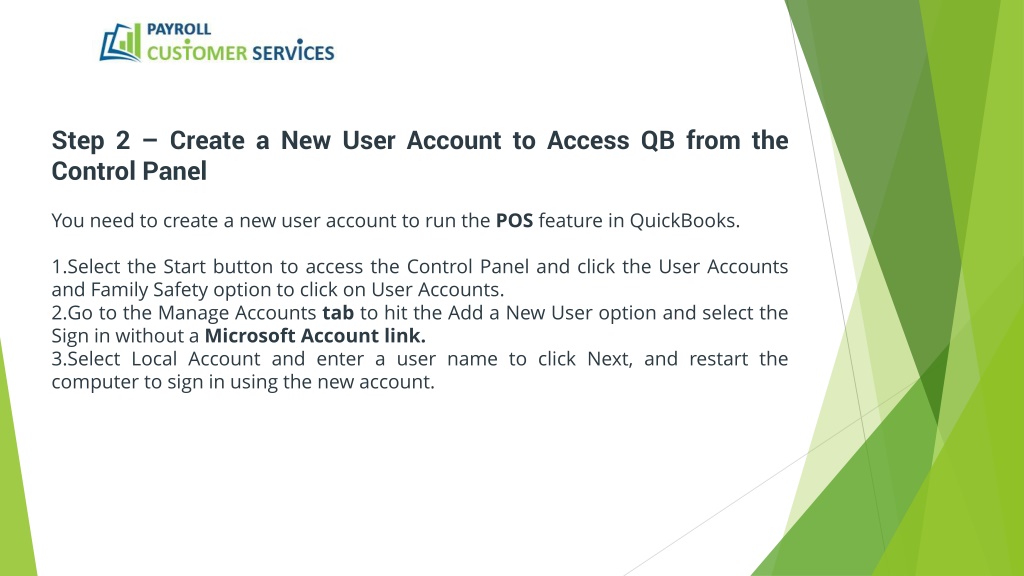 PAYROLL
CUSTOMER SERVICES

Step 2 – Create a New User Account to Access QB from the Control Panel

You need to create a new user account to run the POS feature in QuickBooks.

1.Select the Start button to access the Control Panel and click the User Accounts and Family Safety option to click on User Accounts.
2.Go to the Manage Accounts tab to hit the Add a New User option and select the Sign in without a Microsoft Account link.
3.Select Local Account and enter a user name to click Next, and restart the computer to sign in using the new account.